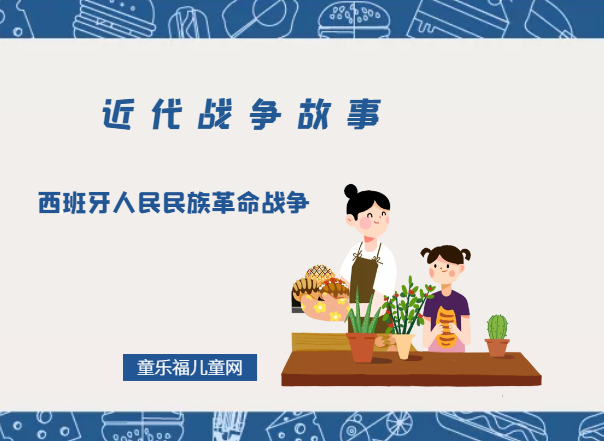 近代战争故事

西班牙人民民族革命战争

童乐福儿童网